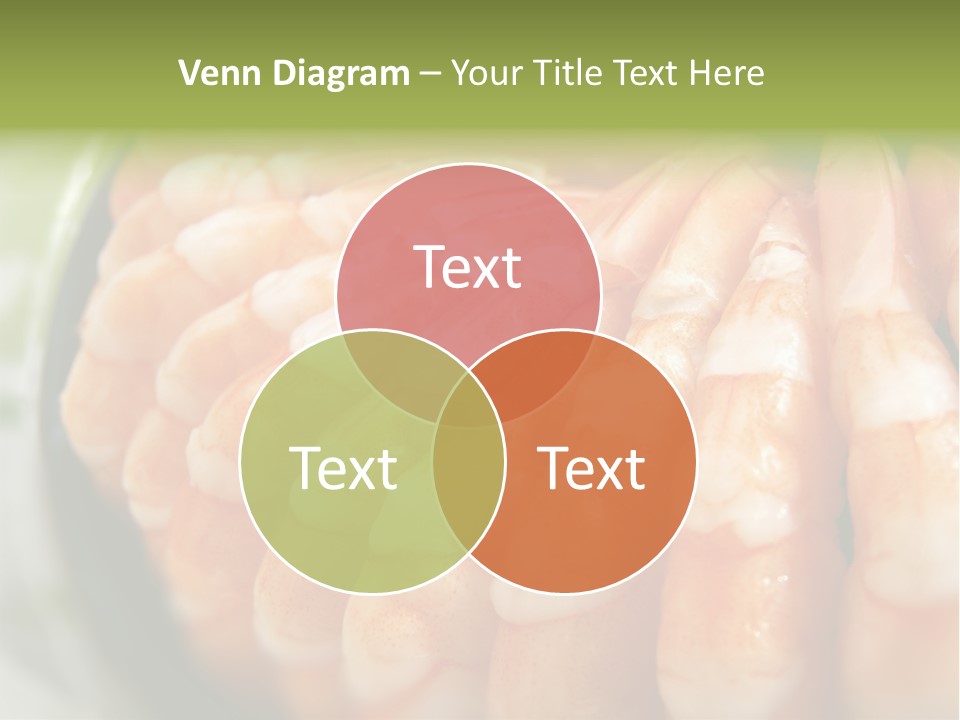 Venn Diagram – Your Title Text Here

Text

Text

Text